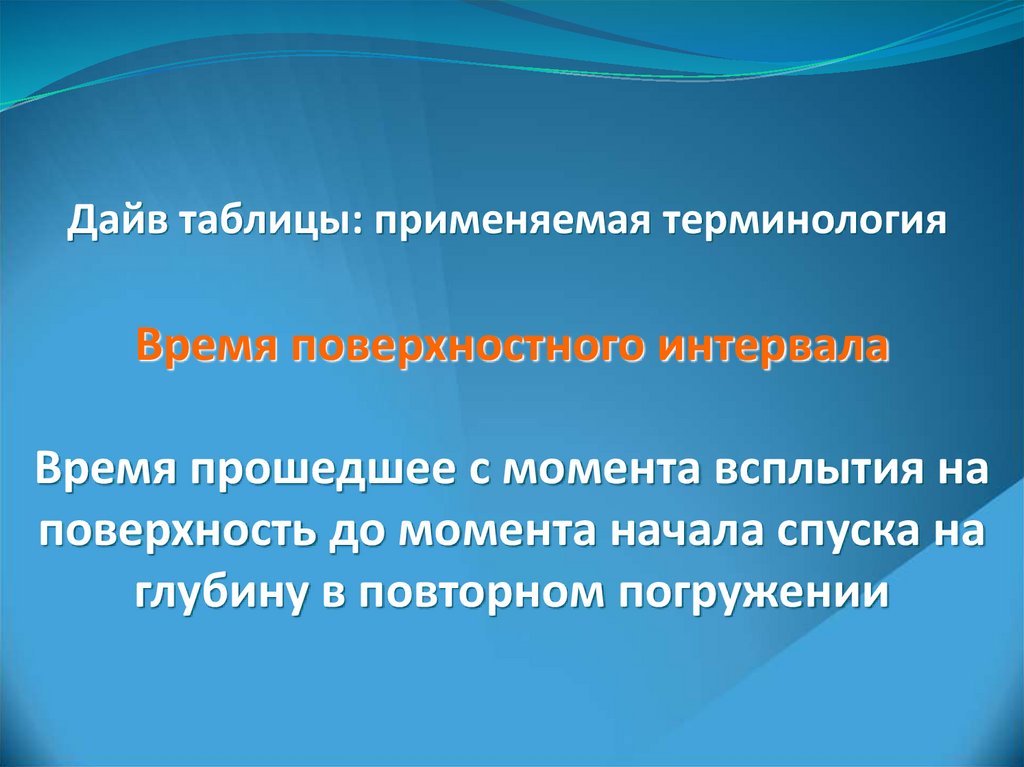 Дайв таблицы: применяемая терминология

Время поверхностного интервала

Время прошедшее с момента всплытия на поверхность до момента начала спуска на глубину в повторном погружении